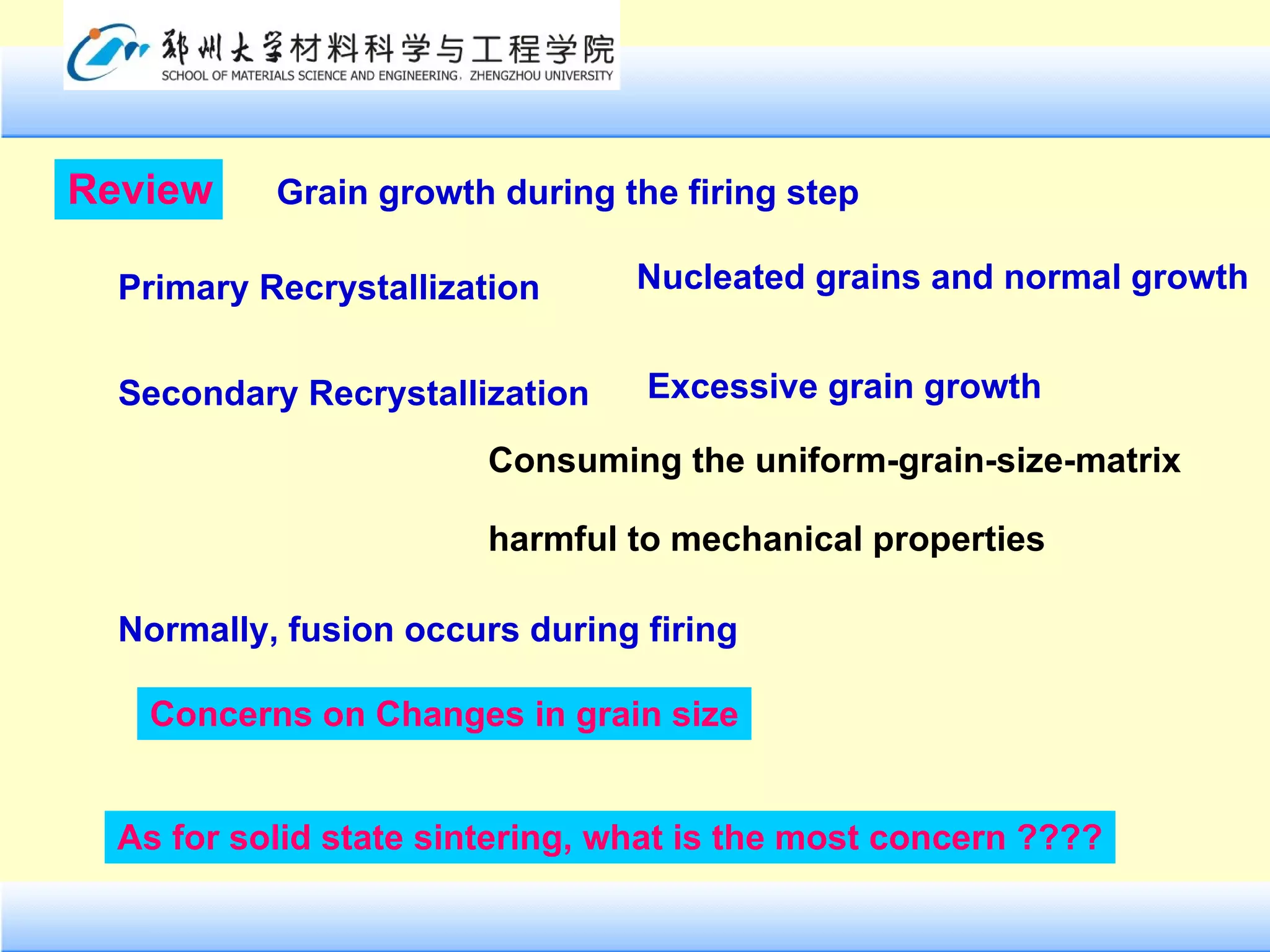 郑州大学材料科学与工程学院
SCHOOL OF MATERIALS SCIENCE AND ENGINEERING, ZHENGZHOU UNIVERSITY

Review Grain growth during the firing step

Primary Recrystallization

Nucleated grains and normal growth

Secondary Recrystallization

Excessive grain growth

Consuming the uniform-grain-size-matrix

harmful to mechanical properties

Normally, fusion occurs during firing

Concerns on Changes in grain size

As for solid state sintering, what is the most concern ????